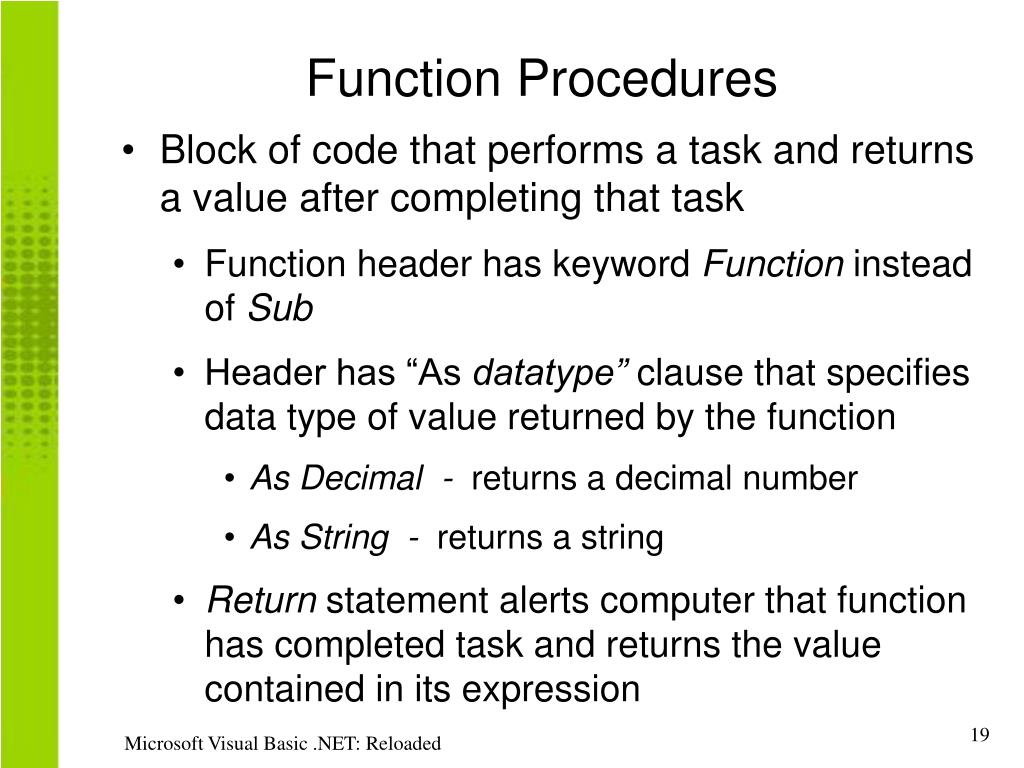 Function Procedures

• Block of code that performs a task and returns a value after completing that task

• Function header has keyword Function instead of Sub

• Header has “As datatype” clause that specifies data type of value returned by the function

• As Decimal - returns a decimal number

• As String - returns a string

• Return statement alerts computer that function has completed task and returns the value contained in its expression

Microsoft Visual Basic .NET: Reloaded

19